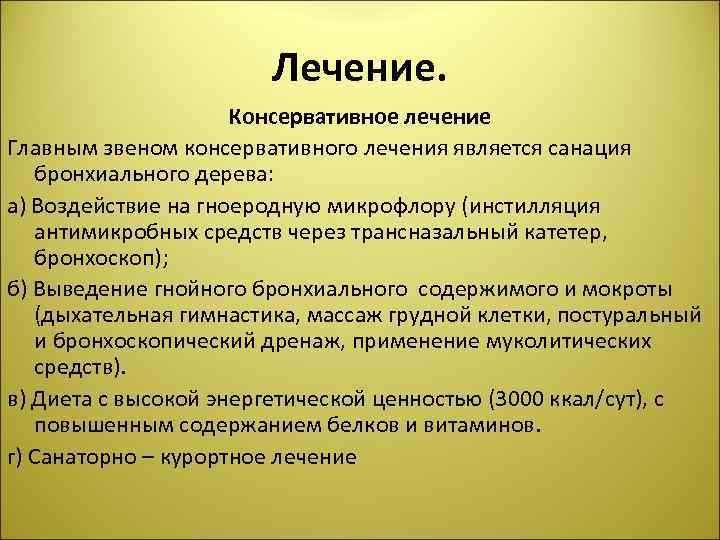 Лечение.

Консервативное лечение

Главным звеном консервативного лечения является санация бронхиального дерева:

а) Воздействие на гноеродную микрофлору (инстилляция антимикробных средств через трансназальный катетер, бронхоскоп);

б) Выведение гнойного бронхиального содержимого и мокроты (дыхательная гимнастика, массаж грудной клетки, постуральный и бронхоскопический дренаж, применение муколитических средств).

в) Диета с высокой энергетической ценностью (3000 ккал/сут), с повышенным содержанием белков и витаминов.

г) Санаторно – курортное лечение